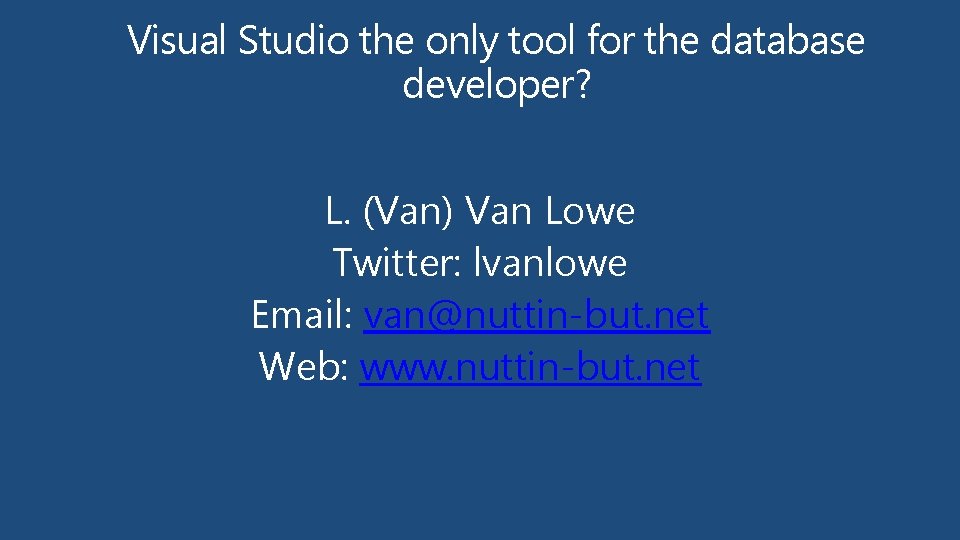 Visual Studio the only tool for the database developer?

L. (Van) Van Lowe
Twitter: lvanlowe
Email: van@nuttin-but.net
Web: www.nuttin-but.net